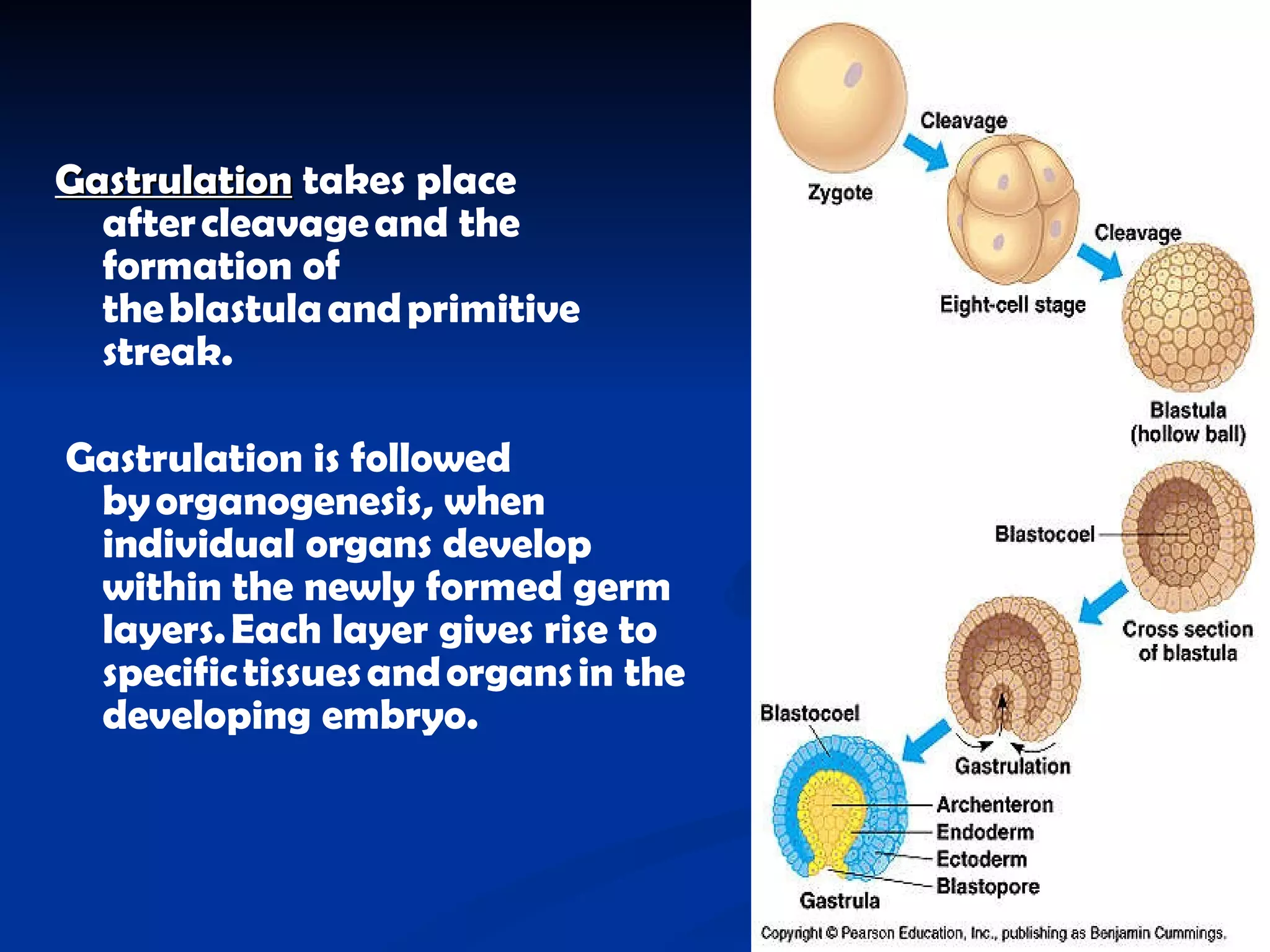 Gastrulation takes place after cleavage and the formation of the blastula and primitive streak.

Gastrulation is followed by organogenesis, when individual organs develop within the newly formed germ layers. Each layer gives rise to specific tissues and organs in the developing embryo.

Zygote

Cleavage

Eight-cell stage

Cleavage

Blastula (hollow ball)

Blastocoel

Cross section of blastula

Gastrulation

Blastocoel

Archenteron

Endoderm

Ectoderm

Blastopore

Gastrula

Copyright © Pearson Education, Inc., publishing as Benjamin Cummings.